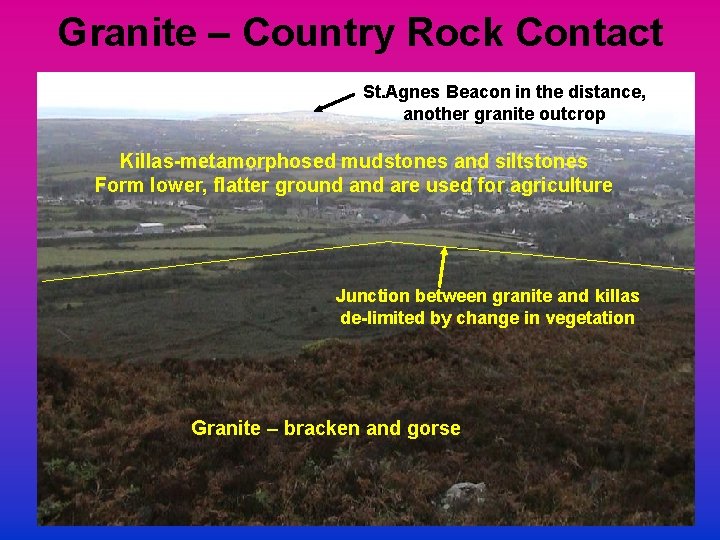 Granite – Country Rock Contact

St.Agnes Beacon in the distance, another granite outcrop

Killas-metamorphosed mudstones and siltstones
Form lower, flatter ground and are used for agriculture

Junction between granite and killas de-limited by change in vegetation

Granite – bracken and gorse